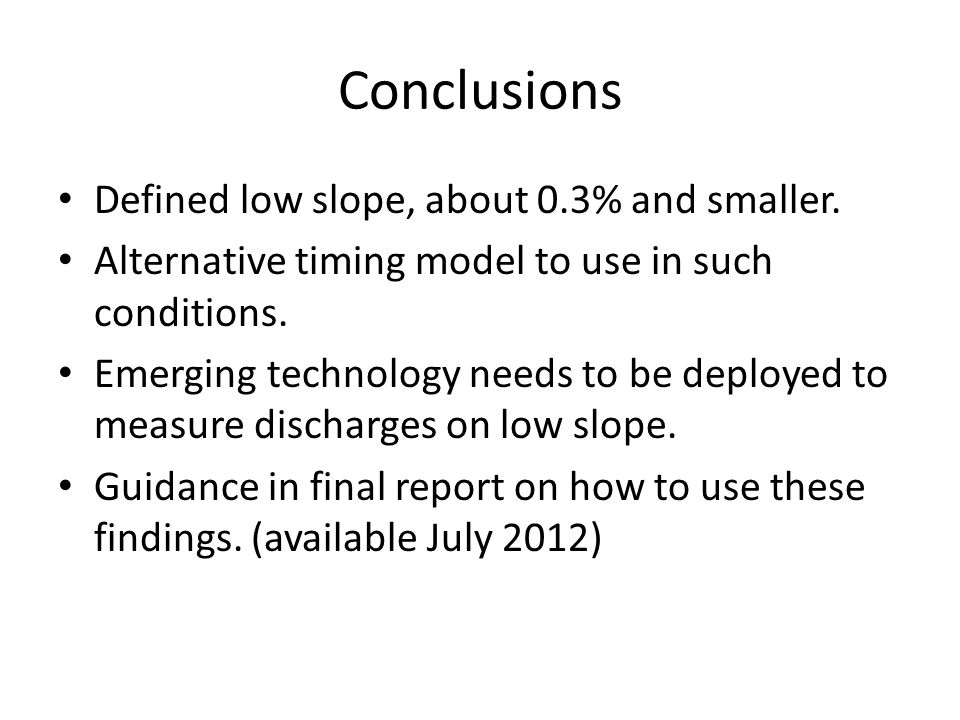 Conclusions

• Defined low slope, about 0.3% and smaller.
• Alternative timing model to use in such conditions.
• Emerging technology needs to be deployed to measure discharges on low slope.
• Guidance in final report on how to use these findings. (available July 2012)